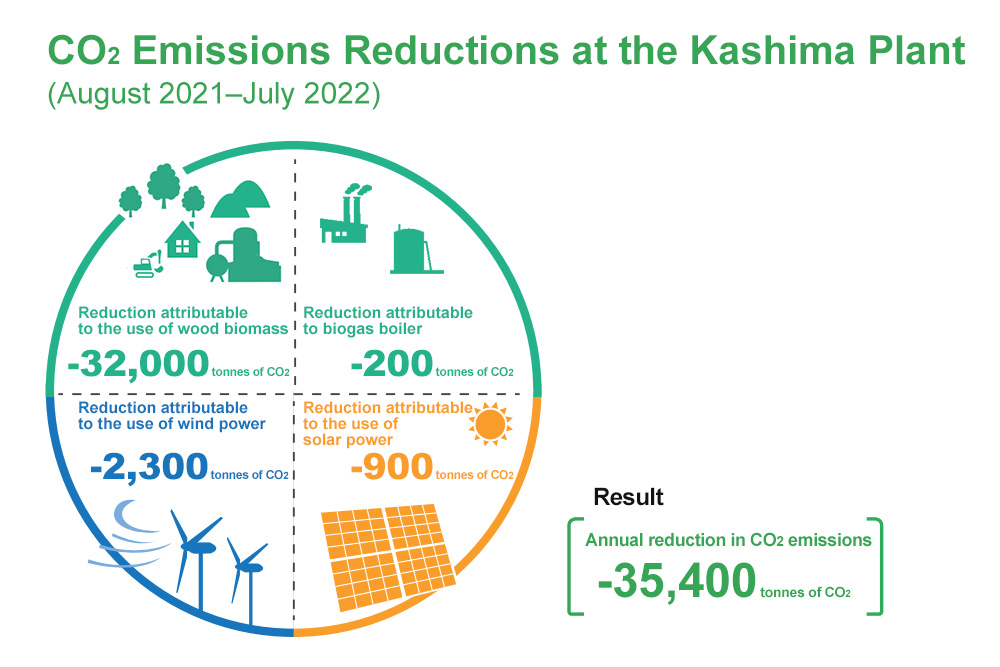 $CO_2$ Emissions Reductions at the Kashima Plant
(August 2021–July 2022)

Reduction attributable to the use of wood biomass
-32,000 tonnes of $CO_2$

Reduction attributable to biogas boiler
-200 tonnes of $CO_2$

Reduction attributable to the use of wind power
-2,300 tonnes of $CO_2$

Reduction attributable to the use of solar power
-900 tonnes of $CO_2$

Result
Annual reduction in $CO_2$ emissions
-35,400 tonnes of $CO_2$